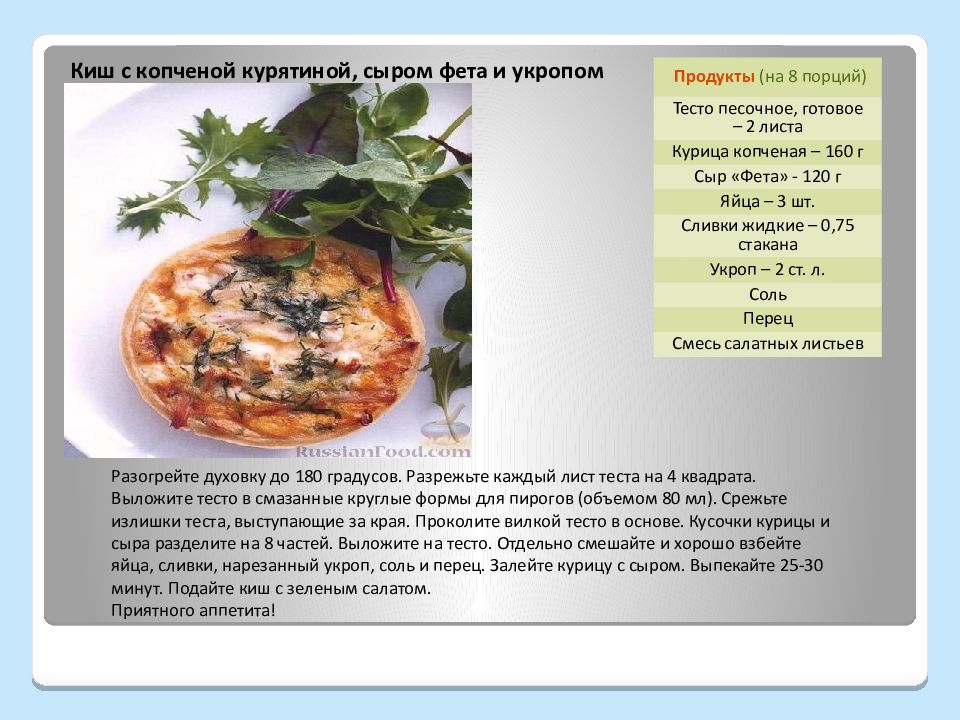 Киш с копченой курятиной, сыром фета и укропом

| Продукты (на 8 порций) |
|---|
| Тесто песочное, готовое – 2 листа |
| Курица копченая – 160 г |
| Сыр «Фета» - 120 г |
| Яйца – 3 шт. |
| Сливки жидкие – 0,75 стакана |
| Укроп – 2 ст. л. |
| Соль |
| Перец |
| Смесь салатных листьев |

RussianFood.com

Разогрейте духовку до 180 градусов. Разрежьте каждый лист теста на 4 квадрата. Выложите тесто в смазанные круглые формы для пирогов (объемом 80 мл). Срежьте излишки теста, выступающие за края. Проколите вилкой тесто в основе. Кусочки курицы и сыра разделите на 8 частей. Выложите на тесто. Отдельно смешайте и хорошо взбейте яйца, сливки, нарезанный укроп, соль и перец. Залейте курицу с сыром. Выпекайте 25-30 минут. Подайте киш с зеленым салатом.
Приятного аппетита!